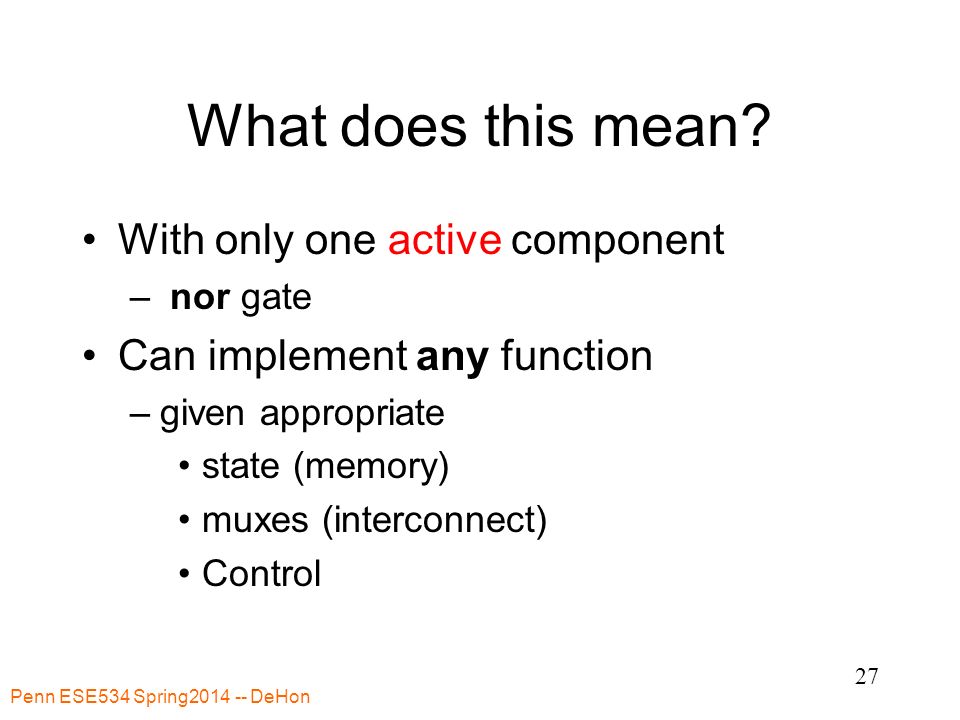 What does this mean?

• With only one active component
  – nor gate
• Can implement any function
  – given appropriate
    • state (memory)
    • muxes (interconnect)
    • Control

27

Penn ESE534 Spring2014 -- DeHon